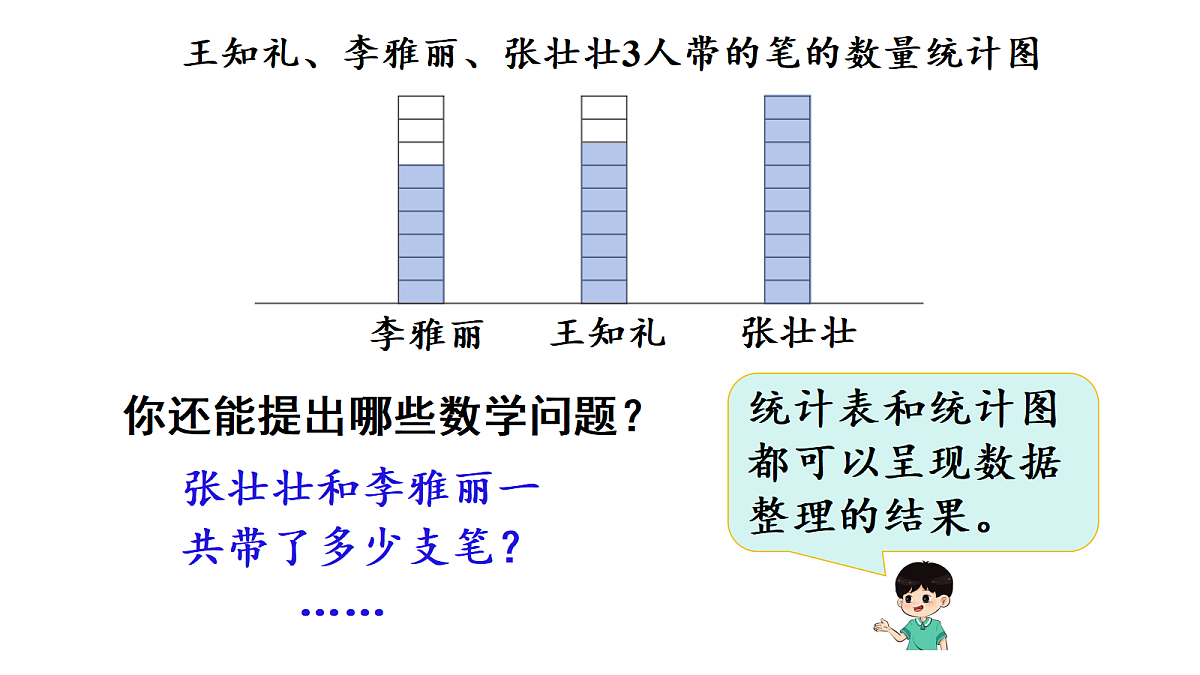 王知礼、李雅丽、张壮壮3人带的笔的数量统计图

李雅丽　王知礼　张壮壮

你还能提出哪些数学问题？

张壮壮和李雅丽一共带了多少支笔？

……

统计表和统计图都可以呈现数据整理的结果。